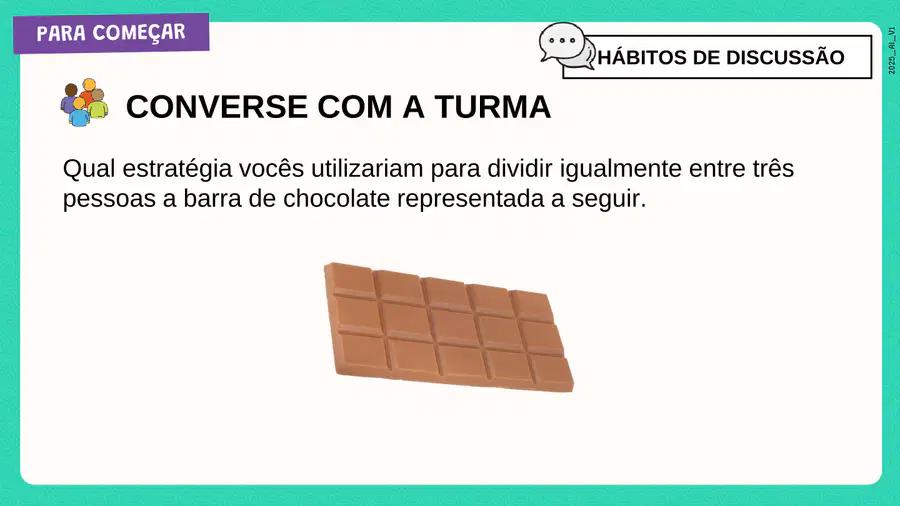 PARA COMEÇAR

HÁBITOS DE DISCUSSÃO

2025_AI_V1

CONVERSE COM A TURMA

Qual estratégia vocês utilizariam para dividir igualmente entre três pessoas a barra de chocolate representada a seguir.